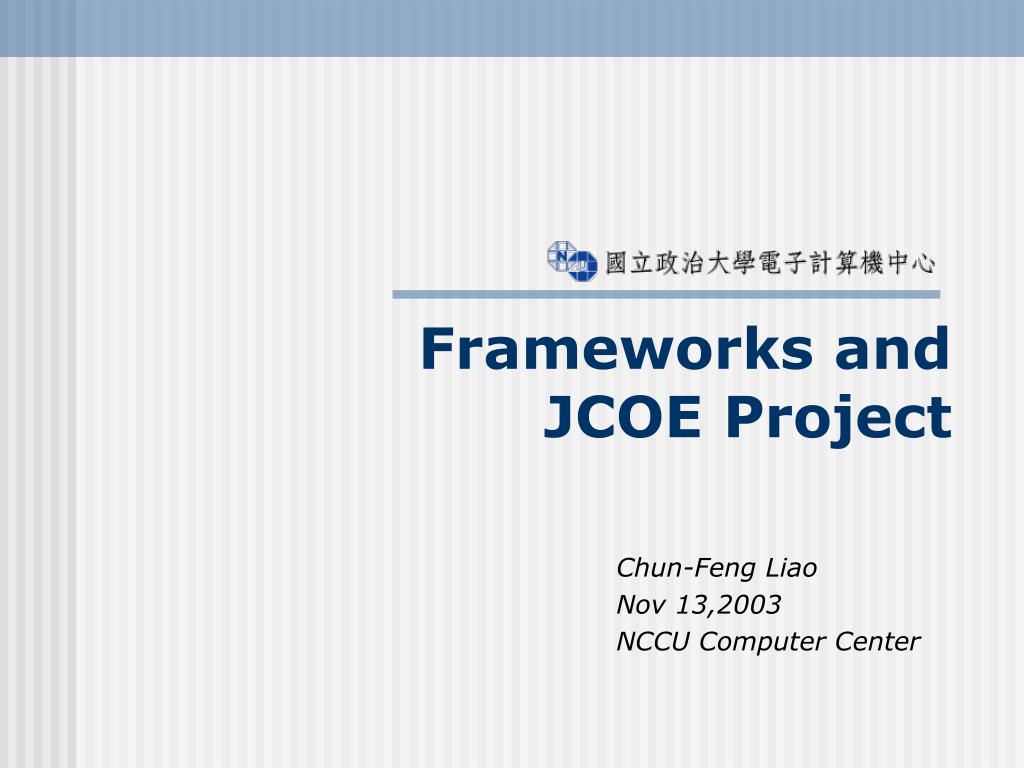 國立政治大學電子計算機中心

Frameworks and JCOE Project

Chun-Feng Liao
Nov 13,2003
NCCU Computer Center